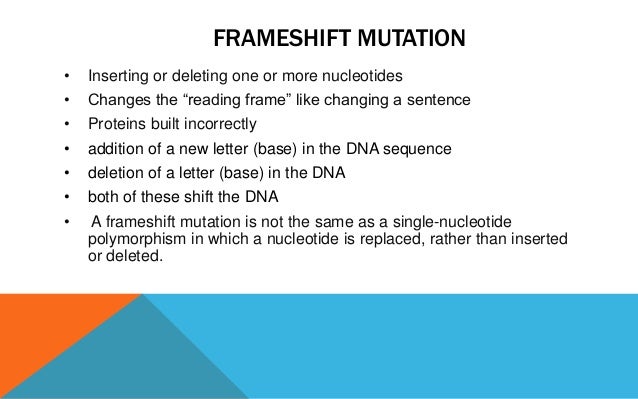 FRAMESHIFT MUTATION

• Inserting or deleting one or more nucleotides
• Changes the “reading frame” like changing a sentence
• Proteins built incorrectly
• addition of a new letter (base) in the DNA sequence
• deletion of a letter (base) in the DNA
• both of these shift the DNA
• A frameshift mutation is not the same as a single-nucleotide polymorphism in which a nucleotide is replaced, rather than inserted or deleted.